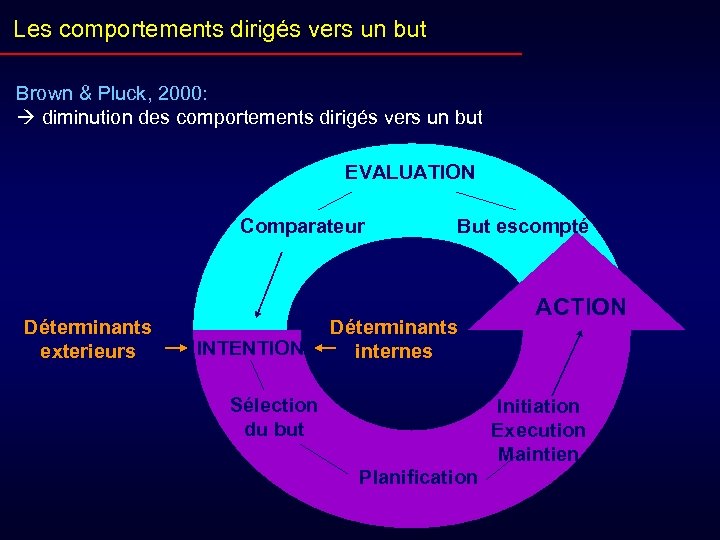 Les comportements dirigés vers un but

Brown & Pluck, 2000:
→ diminution des comportements dirigés vers un but

EVALUATION

Comparateur

But escompté

ACTION

Déterminants exterieurs

INTENTION

Déterminants internes

Sélection du but

Initiation
Execution
Maintien

Planification